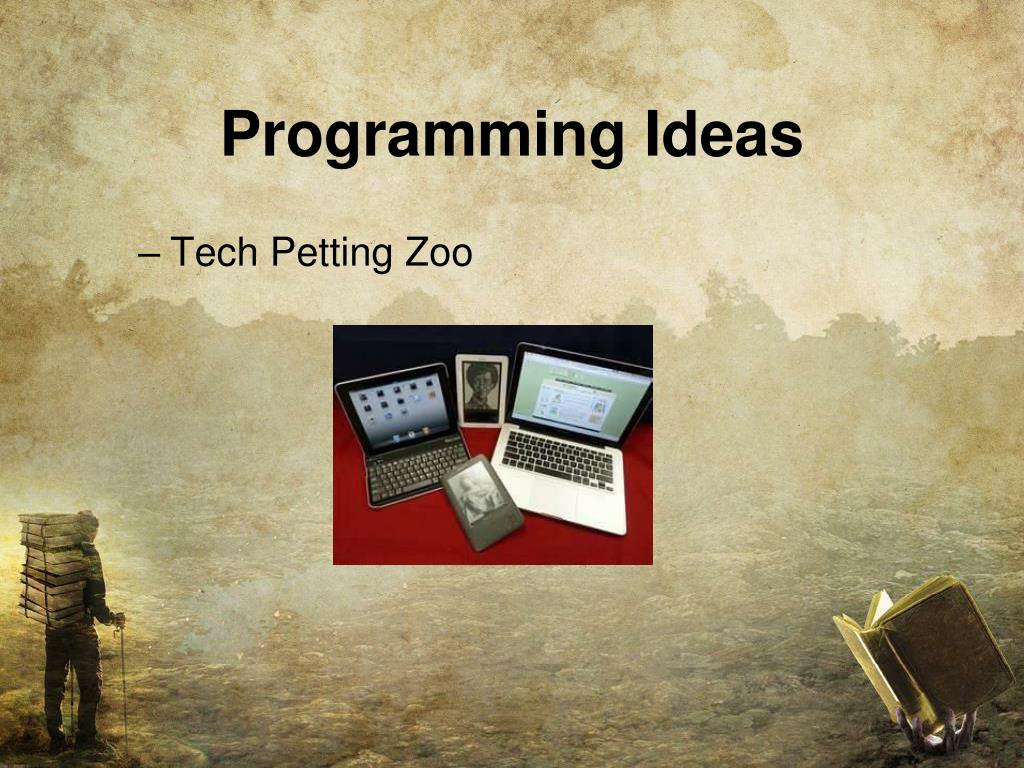 Programming Ideas

– Tech Petting Zoo